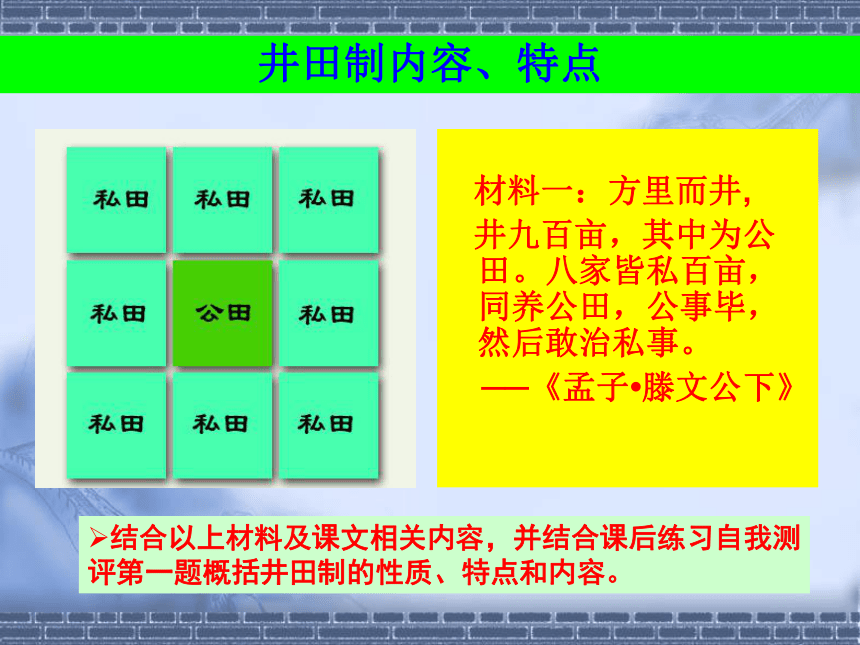 井田制内容、特点

| 私田 | 私田 | 私田 |
|---|---|---|
| 私田 | 公田 | 私田 |
| 私田 | 私田 | 私田 |

材料一：方里而井，井九百亩，其中为公田。八家皆私百亩，同养公田，公事毕，然后敢治私事。
——《孟子•滕文公下》

➢结合以上材料及课文相关内容，并结合课后练习自我测评第一题概括井田制的性质、特点和内容。